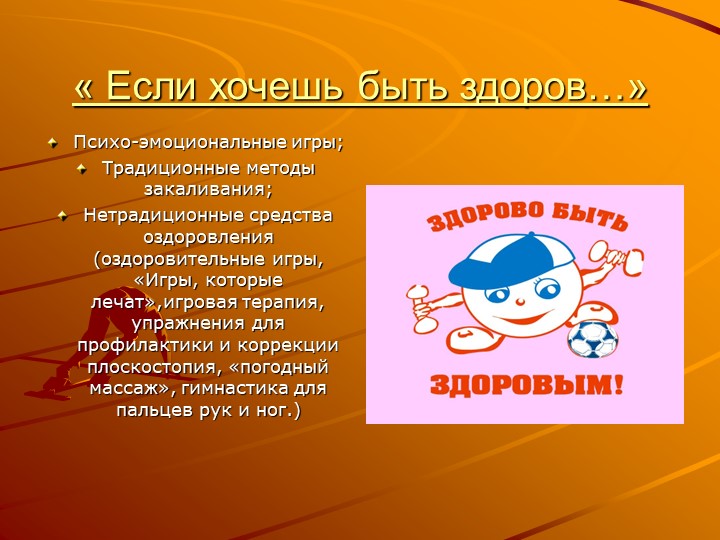 « Если хочешь быть здоров…»

Психо-эмоциональные игры;

Традиционные методы закаливания;

Нетрадиционные средства оздоровления (оздоровительные игры, «Игры, которые лечат»,игровая терапия, упражнения для профилактики и коррекции плоскостопия, «погодный массаж», гимнастика для пальцев рук и ног.)

ЗДОРОВО БЫТЬ

ЗДОРОВЫМ!